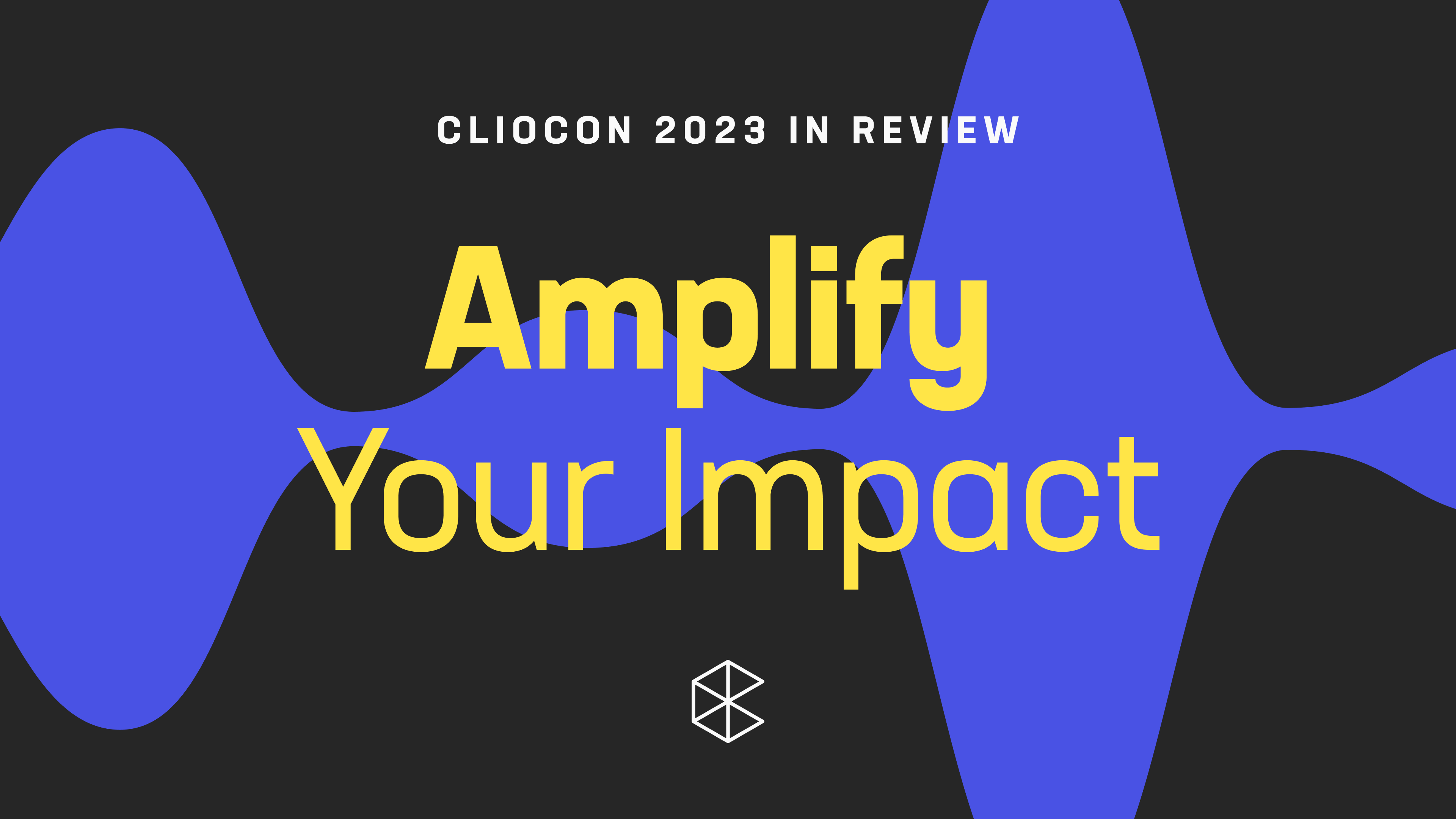 CLIOCON 2023 IN REVIEW

Amplify
Your Impact